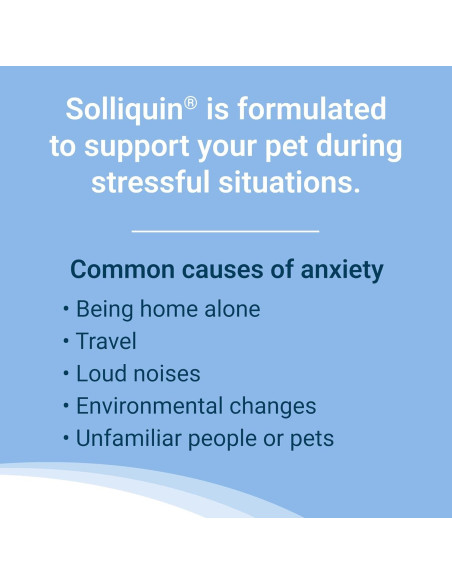 Solliquin® is formulated to support your pet during stressful situations.

Common causes of anxiety

• Being home alone
• Travel
• Loud noises
• Environmental changes
• Unfamiliar people or pets